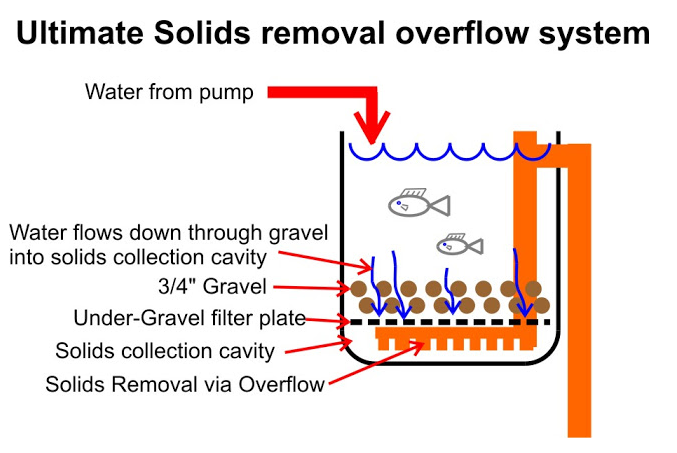 Ultimate Solids removal overflow system

Water from pump

Water flows down through gravel into solids collection cavity

3/4" Gravel

Under-Gravel filter plate

Solids collection cavity

Solids Removal via Overflow